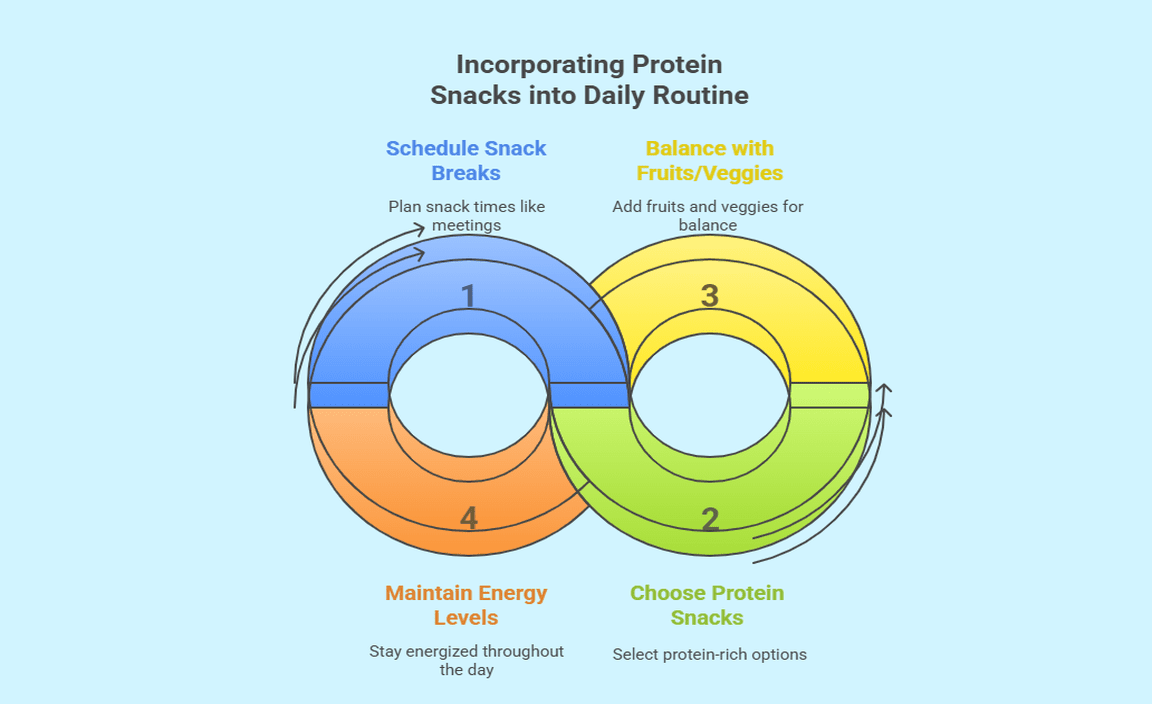 Incorporating Protein Snacks into Daily Routine

Schedule Snack Breaks

Plan snack times like meetings

Balance with Fruits/Veggies

Add fruits and veggies for balance

1

3

4

2

Maintain Energy Levels

Stay energized throughout the day

Choose Protein Snacks

Select protein-rich options